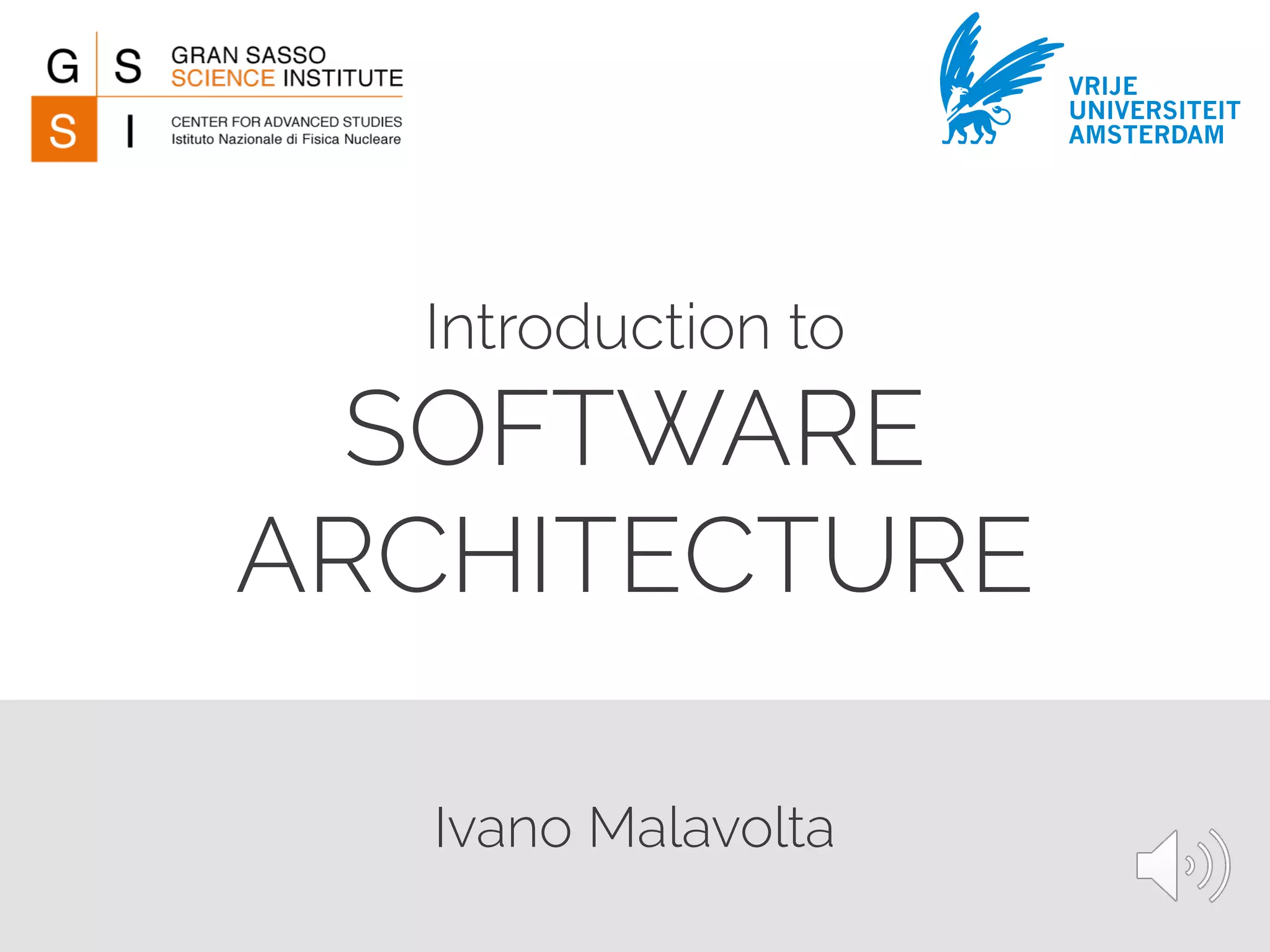 G S
S I

GRAN SASSO
SCIENCE INSTITUTE

CENTER FOR ADVANCED STUDIES
Istituto Nazionale di Fisica Nucleare

VRIJE
UNIVERSITEIT
AMSTERDAM

Introduction to
SOFTWARE
ARCHITECTURE

Ivano Malavolta